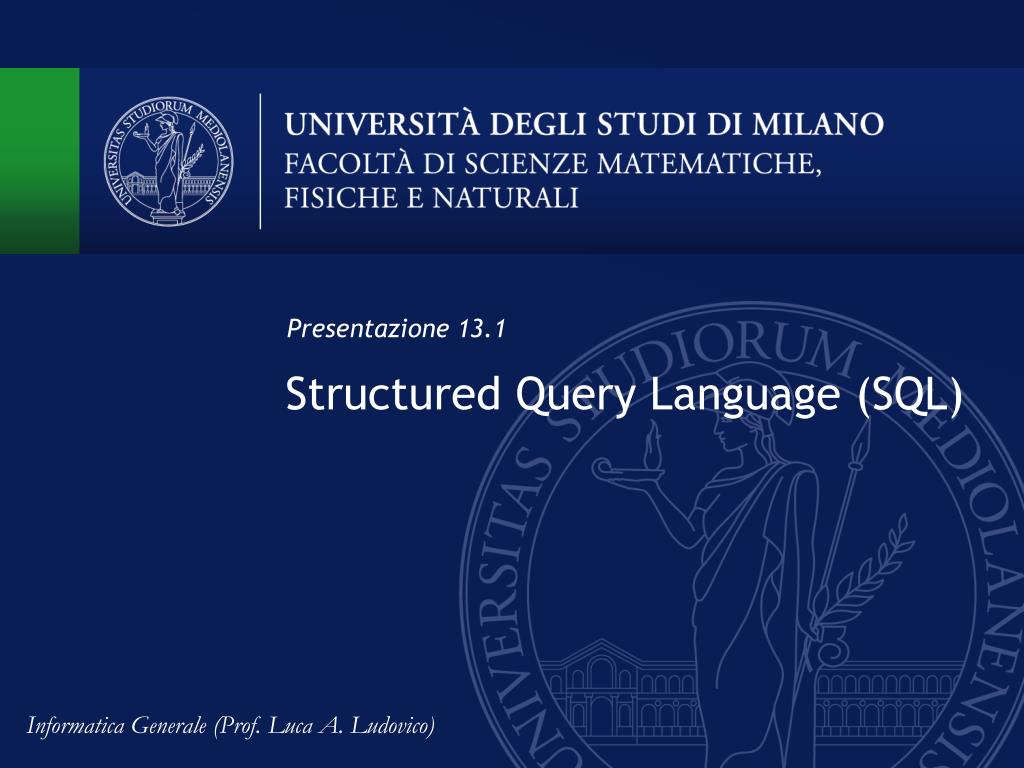 UNIVERSITAS STUDIORUM MEDIOLANENSIS

UNIVERSITÀ DEGLI STUDI DI MILANO
FACOLTÀ DI SCIENZE MATEMATICHE, FISICHE E NATURALI

Presentazione 13.1

Structured Query Language (SQL)

UNIVERSITAS STUDIORUM MEDIOLANENSIS

Informatica Generale (Prof. Luca A. Ludovico)